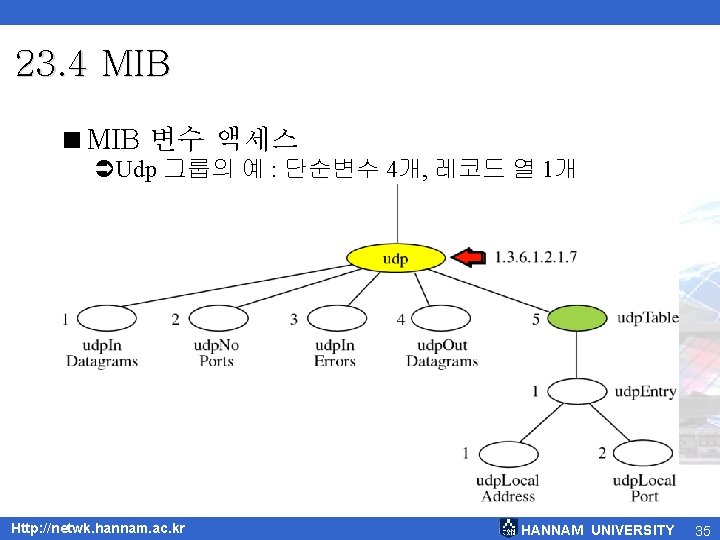 23.4 MIB

■ MIB 변수 액세스
➲Udp 그룹의 예 : 단순변수 4개, 레코드 열 1개

udp
1.3.6.1.2.1.7

1 udpIn Datagrams
2 udpNo Ports
3 udpIn Errors
4 udpOut Datagrams
5 udpTable

1 udpEntry

1 udpLocal Address
2 udpLocal Port

Http://netwk.hannam.ac.kr
HANNAM UNIVERSITY 35